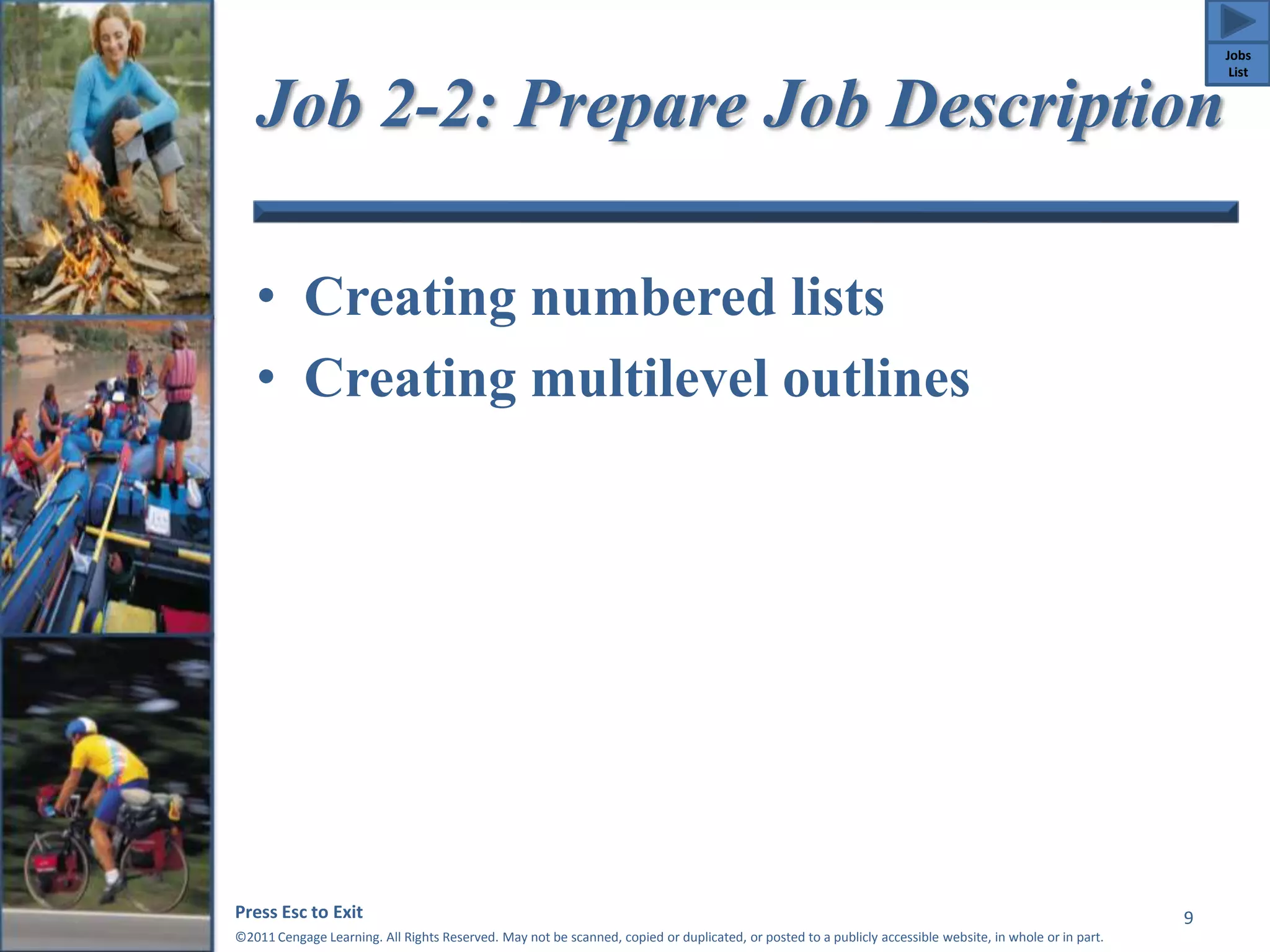 Jobs List

Job 2-2: Prepare Job Description

• Creating numbered lists
• Creating multilevel outlines

Press Esc to Exit

9

©2011 Cengage Learning. All Rights Reserved. May not be scanned, copied or duplicated, or posted to a publicly accessible website, in whole or in part.